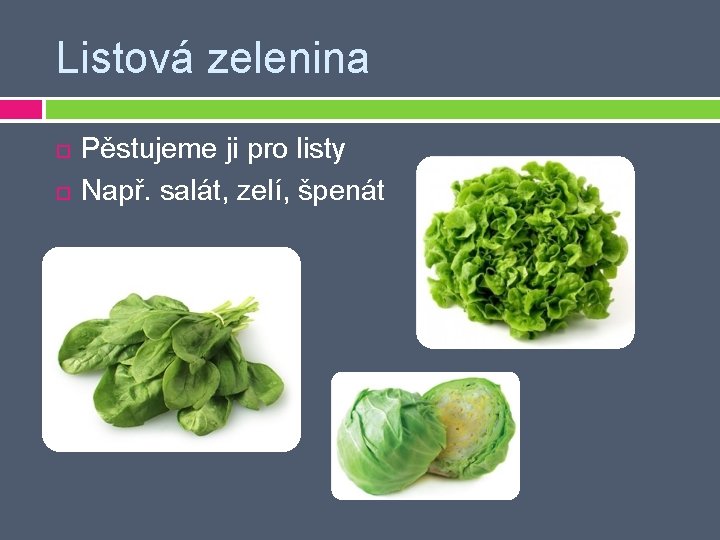 Listová zelenina

Pěstujeme ji pro listy
Např. salát, zelí, špenát